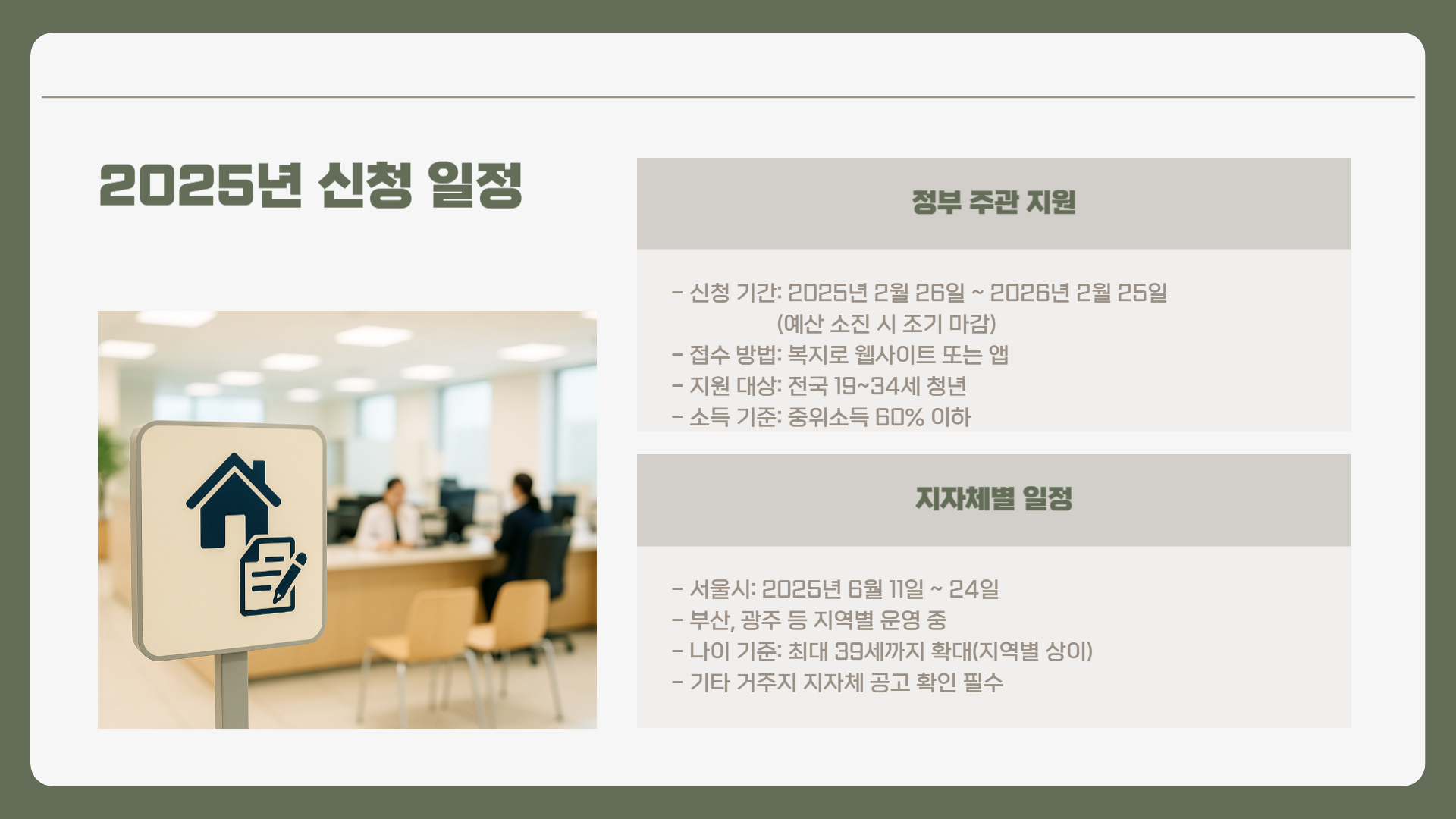 2025년 신청 일정

정부 주관 지원

- 신청 기간: 2025년 2월 26일 ~ 2026년 2월 25일
(예산 소진 시 조기 마감)
- 접수 방법: 복지로 웹사이트 또는 앱
- 지원 대상: 전국 19~34세 청년
- 소득 기준: 중위소득 60% 이하

지자체별 일정

- 서울시: 2025년 6월 11일 ~ 24일
- 부산, 광주 등 지역별 운영 중
- 나이 기준: 최대 39세까지 확대(지역별 상이)
- 기타 거주지 지자체 공고 확인 필수